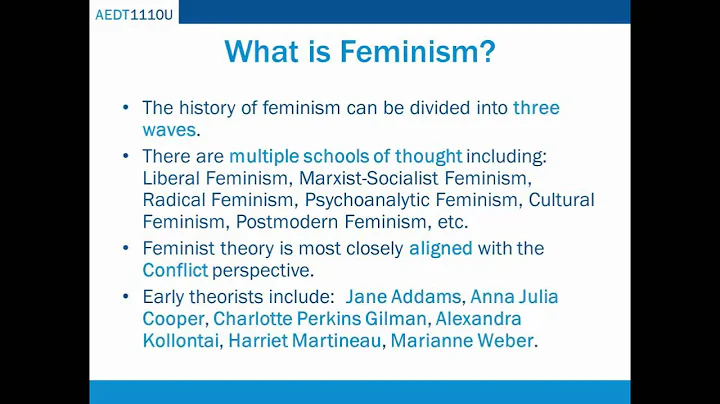 AEDT1110U

What is Feminism?

• The history of feminism can be divided into three waves.

• There are multiple schools of thought including: Liberal Feminism, Marxist-Socialist Feminism, Radical Feminism, Psychoanalytic Feminism, Cultural Feminism, Postmodern Feminism, etc.

• Feminist theory is most closely aligned with the Conflict perspective.

• Early theorists include: Jane Addams, Anna Julia Cooper, Charlotte Perkins Gilman, Alexandra Kollontai, Harriet Martineau, Marianne Weber.